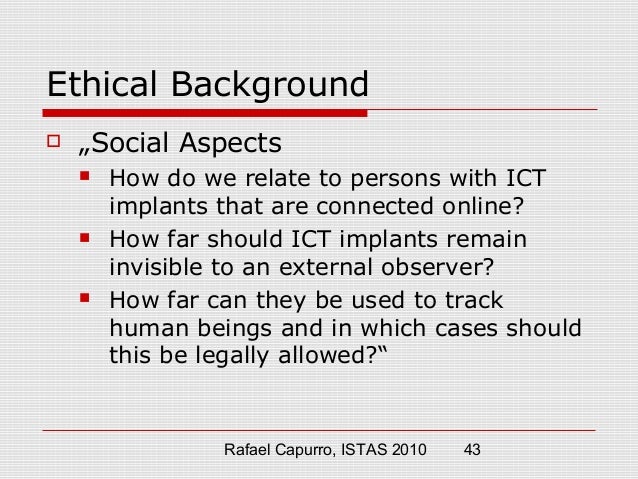 Ethical Background

„Social Aspects

How do we relate to persons with ICT implants that are connected online?

How far should ICT implants remain invisible to an external observer?

How far can they be used to track human beings and in which cases should this be legally allowed?“

Rafael Capurro, ISTAS 2010 43